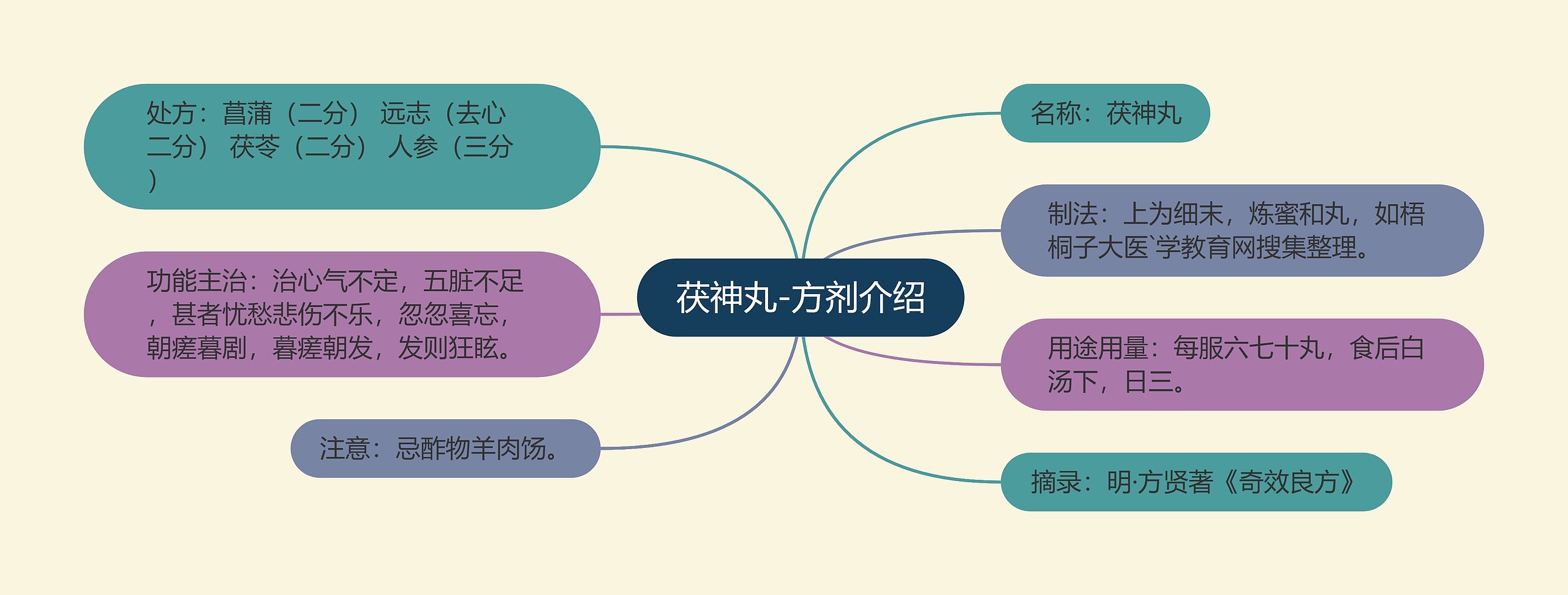 茯神丸-方剂介绍

处方：菖蒲（二分） 远志（去心二分） 茯苓（二分） 人参（三分）

功能主治：治心气不定，五脏不足，甚者忧愁悲伤不乐，忽忽喜忘，朝瘥暮剧，暮瘥朝发，发则狂眩。

注意：忌酢物羊肉饧。

名称：茯神丸

制法：上为细末，炼蜜和丸，如梧桐子大医`学教育网搜集整理。

用途用量：每服六七十丸，食后白汤下，日三。

摘录：明·方贤著《奇效良方》